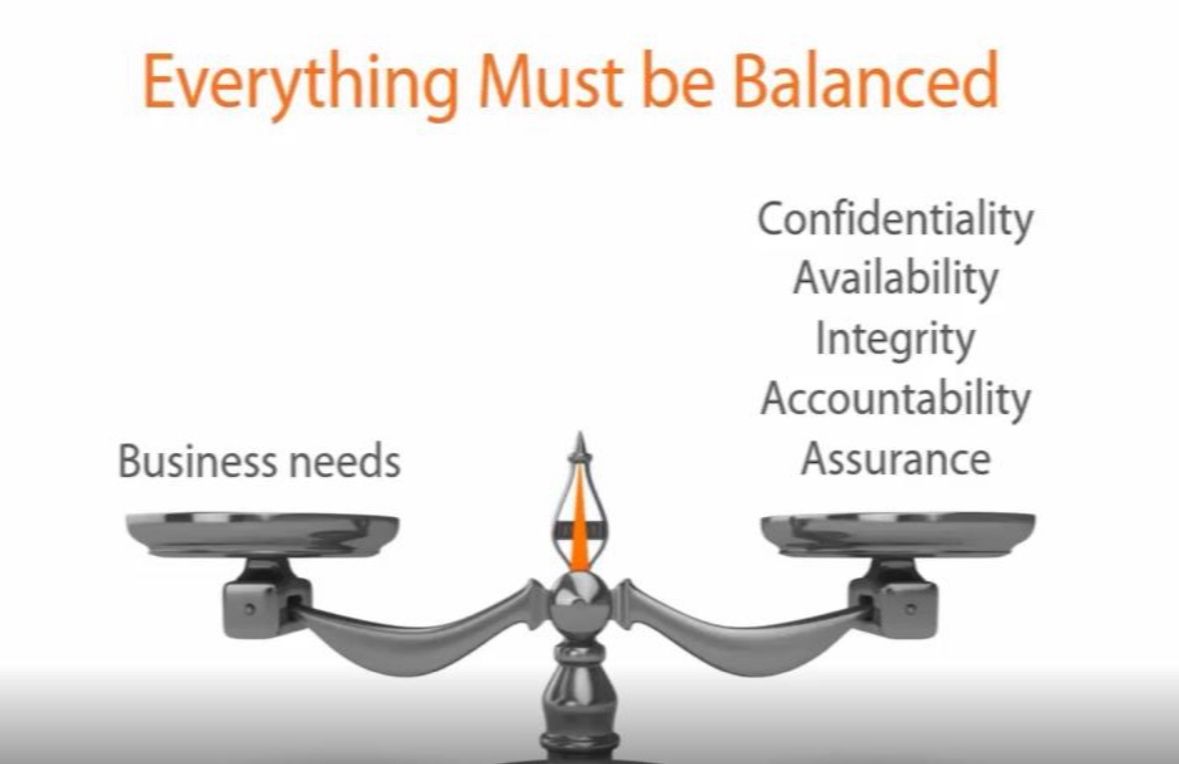 Everything Must be Balanced

Business needs

Confidentiality
Availability
Integrity
Accountability
Assurance